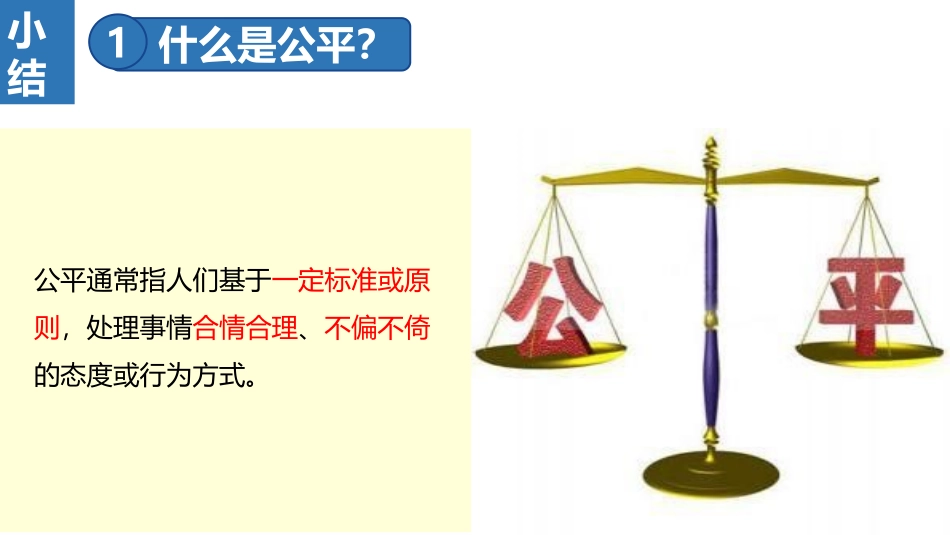 小结

1 什么是公平?

公平通常指人们基于一定标准或原则，处理事情合情合理、不偏不倚的态度或行为方式。

公

平